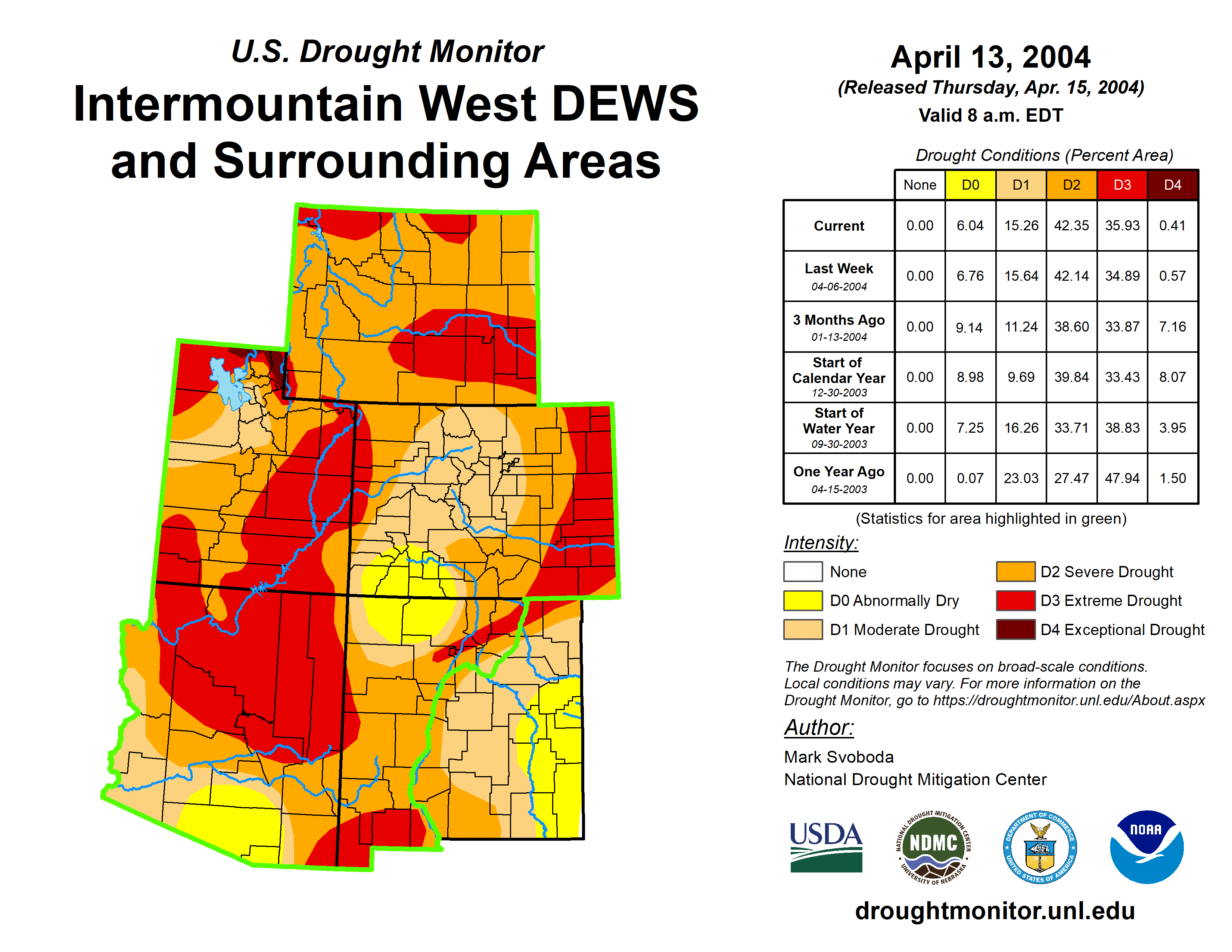 U.S. Drought Monitor

Intermountain West DEWS and Surrounding Areas

April 13, 2004
(Released Thursday, Apr. 15, 2004)
Valid 8 a.m. EDT

Drought Conditions (Percent Area)

| | None | D0 | D1 | D2 | D3 | D4 |
|---|---|---|---|---|---|---|
| Current | 0.00 | 6.04 | 15.26 | 42.35 | 35.93 | 0.41 |
| Last Week 04-06-2004 | 0.00 | 6.76 | 15.64 | 42.14 | 34.89 | 0.57 |
| 3 Months Ago 01-13-2004 | 0.00 | 9.14 | 11.24 | 38.60 | 33.87 | 7.16 |
| Start of Calendar Year 12-30-2003 | 0.00 | 8.98 | 9.69 | 39.84 | 33.43 | 8.07 |
| Start of Water Year 09-30-2003 | 0.00 | 7.25 | 16.26 | 33.71 | 38.83 | 3.95 |
| One Year Ago 04-15-2003 | 0.00 | 0.07 | 23.03 | 27.47 | 47.94 | 1.50 |

(Statistics for area highlighted in green)

Intensity:
None
D0 Abnormally Dry
D1 Moderate Drought
D2 Severe Drought
D3 Extreme Drought
D4 Exceptional Drought

The Drought Monitor focuses on broad-scale conditions. Local conditions may vary. For more information on the Drought Monitor, go to https://droughtmonitor.unl.edu/About.aspx

Author:
Mark Svoboda
National Drought Mitigation Center

USDA
NATIONAL DROUGHT MITIGATION CENTER NDMC UNIVERSITY OF NEBRASKA
DEPARTMENT OF COMMERCE UNITED STATES OF AMERICA
NOAA

droughtmonitor.unl.edu